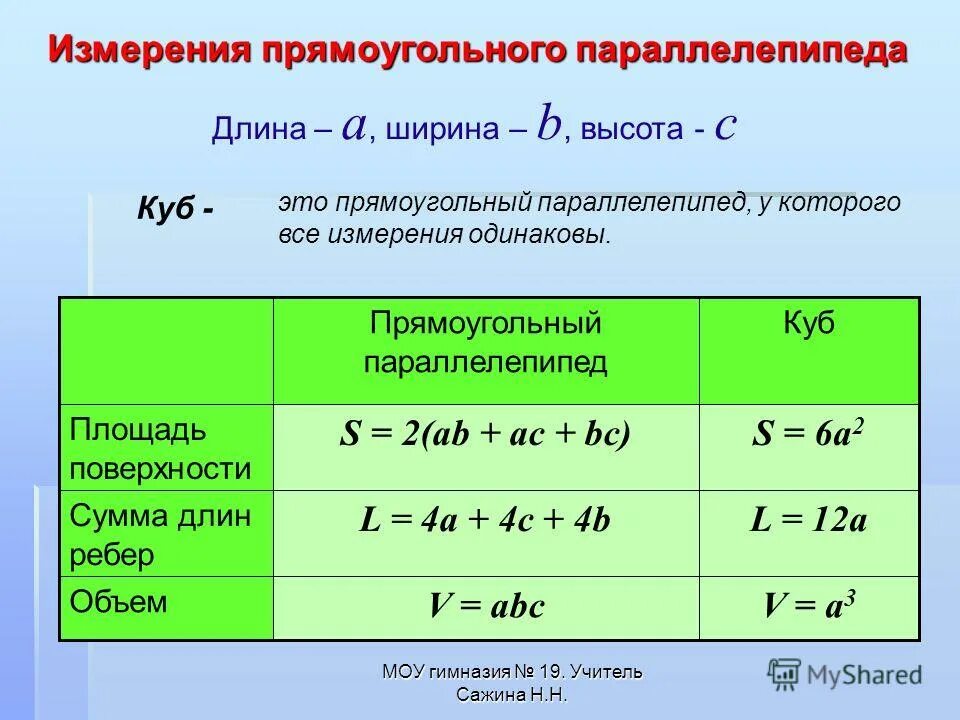 Измерения прямоугольного параллелепипеда

Длина – $a$, ширина – $b$, высота - $c$

Куб - это прямоугольный параллелепипед, у которого все измерения одинаковы.

| | Прямоугольный параллелепипед | Куб |
|---|---|---|
| Площадь поверхности | $S = 2(ab + ac + bc)$ | $S = 6a^2$ |
| Сумма длин ребер | $L = 4a + 4c + 4b$ | $L = 12a$ |
| Объем | $V = abc$ | $V = a^3$ |

МОУ гимназия № 19. Учитель Сажина Н.Н.

MyShared